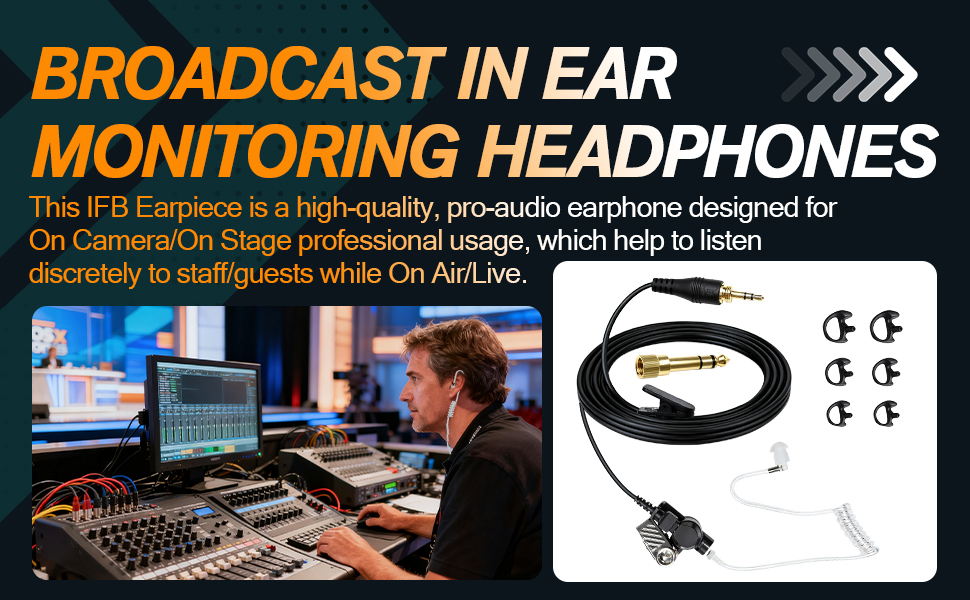 BROADCAST IN EAR MONITORING HEADPHONES

This IFB Earpiece is a high-quality, pro-audio earphone designed for On Camera/On Stage professional usage, which help to listen discretely to staff/guests while On Air/Live.